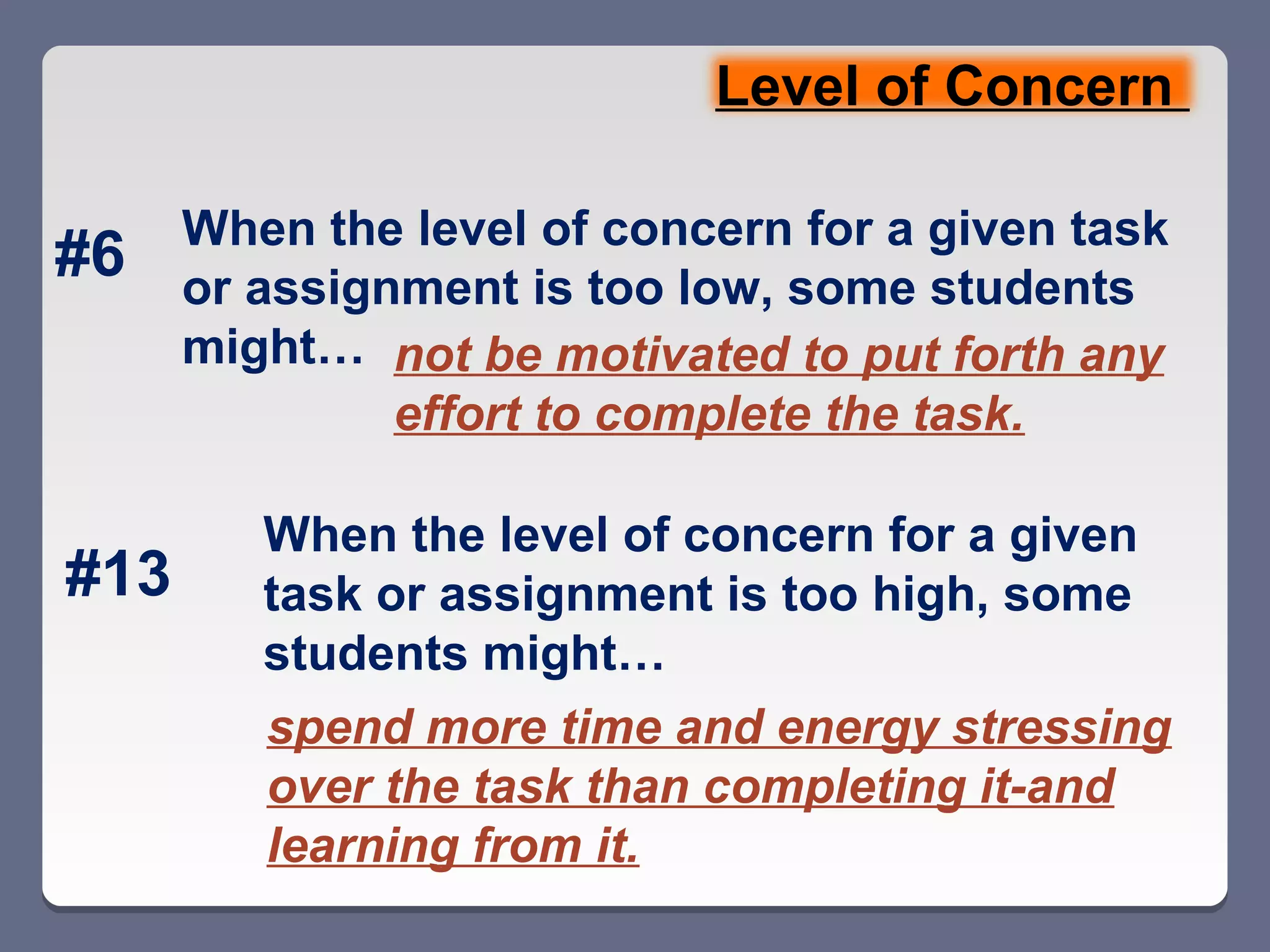 Level of Concern

#6

When the level of concern for a given task or assignment is too low, some students might… not be motivated to put forth any effort to complete the task.

#13

When the level of concern for a given task or assignment is too high, some students might…

spend more time and energy stressing over the task than completing it-and learning from it.